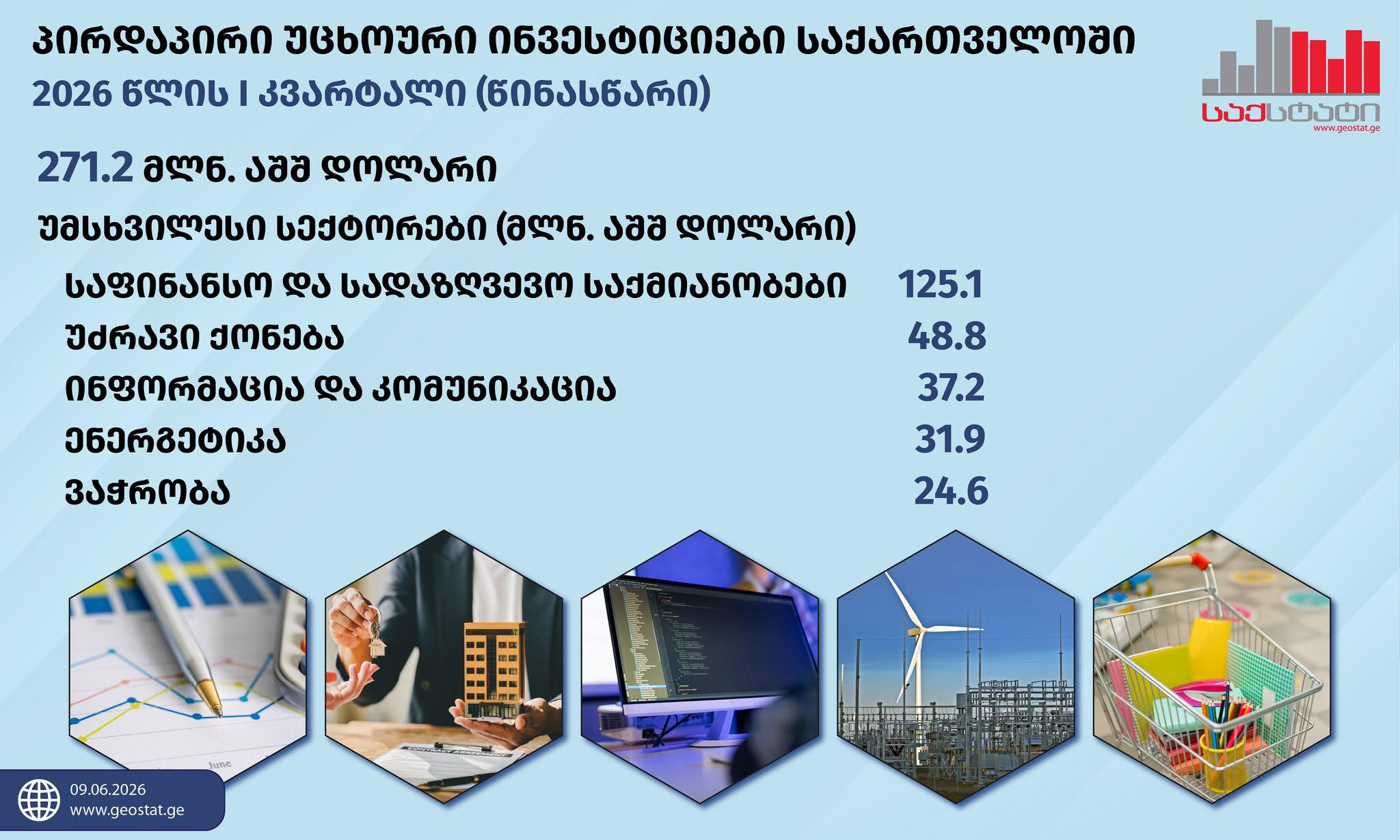 პირდაპირი უცხოური ინვესტიციები საქართველოში
2026 წლის I კვარტალი (წინასწარი)

საქსტატი
www.geostat.ge

271.2 მლნ. აშშ დოლარი

უმსხვილესი სექტორები (მლნ. აშშ დოლარი)

| | |
|---|---|
| საფინანსო და სადაზღვევო საქმიანობები | 125.1 |
| უძრავი ქონება | 48.8 |
| ინფორმაცია და კომუნიკაცია | 37.2 |
| ენერგეტიკა | 31.9 |
| ვაჭრობა | 24.6 |

June

CONTRACT AGREEMENT

09.06.2026
www.geostat.ge